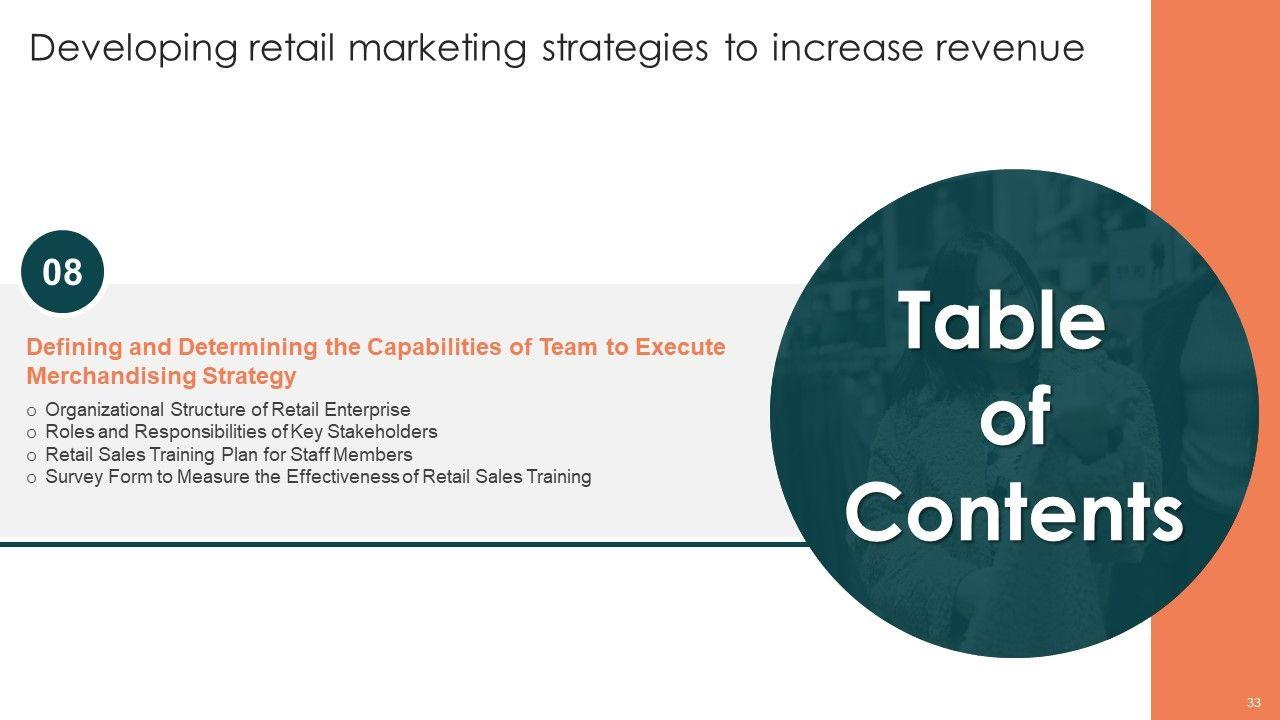 Developing retail marketing strategies to increase revenue

08

Defining and Determining the Capabilities of Team to Execute Merchandising Strategy

o Organizational Structure of Retail Enterprise
o Roles and Responsibilities of Key Stakeholders
o Retail Sales Training Plan for Staff Members
o Survey Form to Measure the Effectiveness of Retail Sales Training

Table of Contents

33